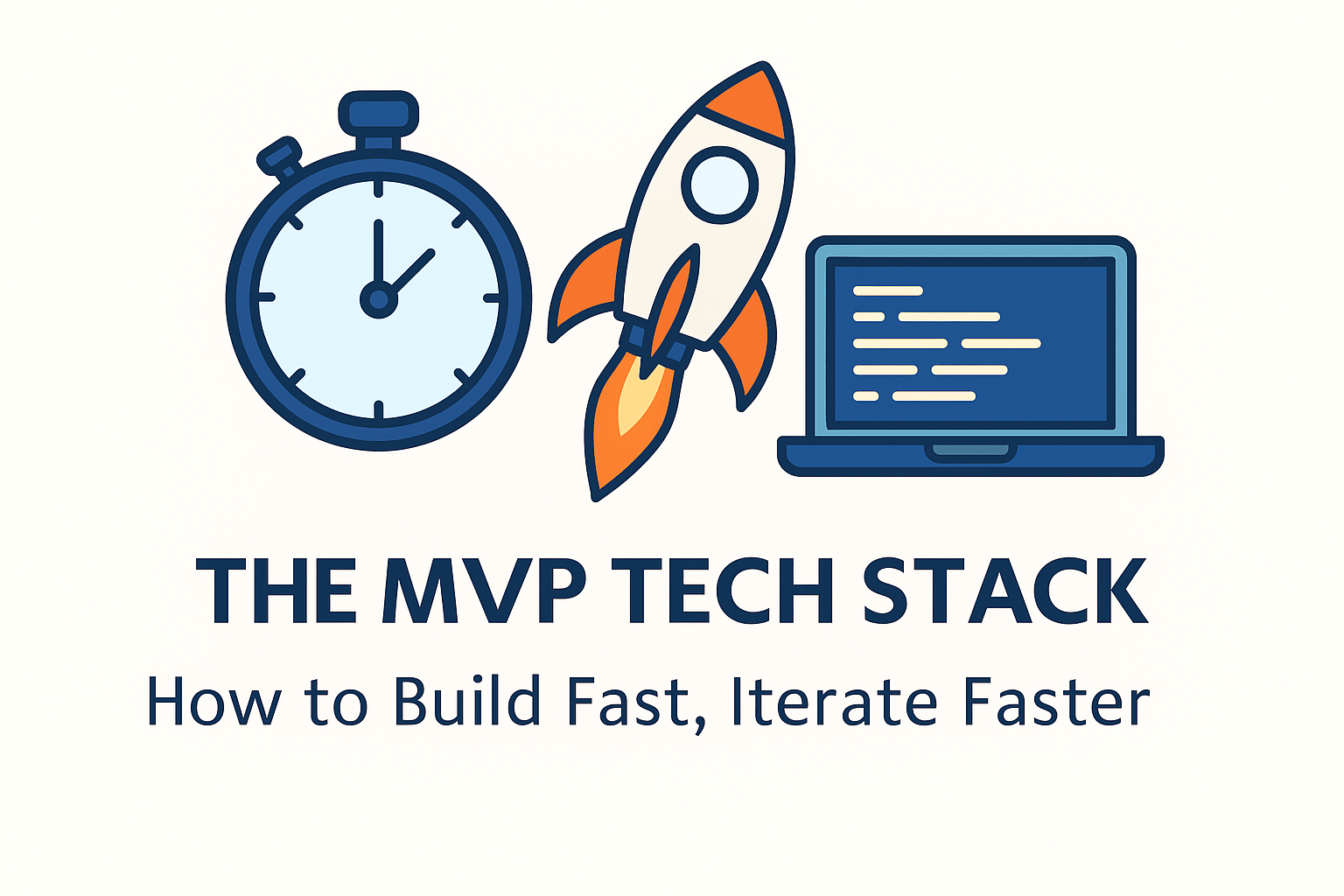 THE MVP TECH STACK

How to Build Fast, Iterate Faster